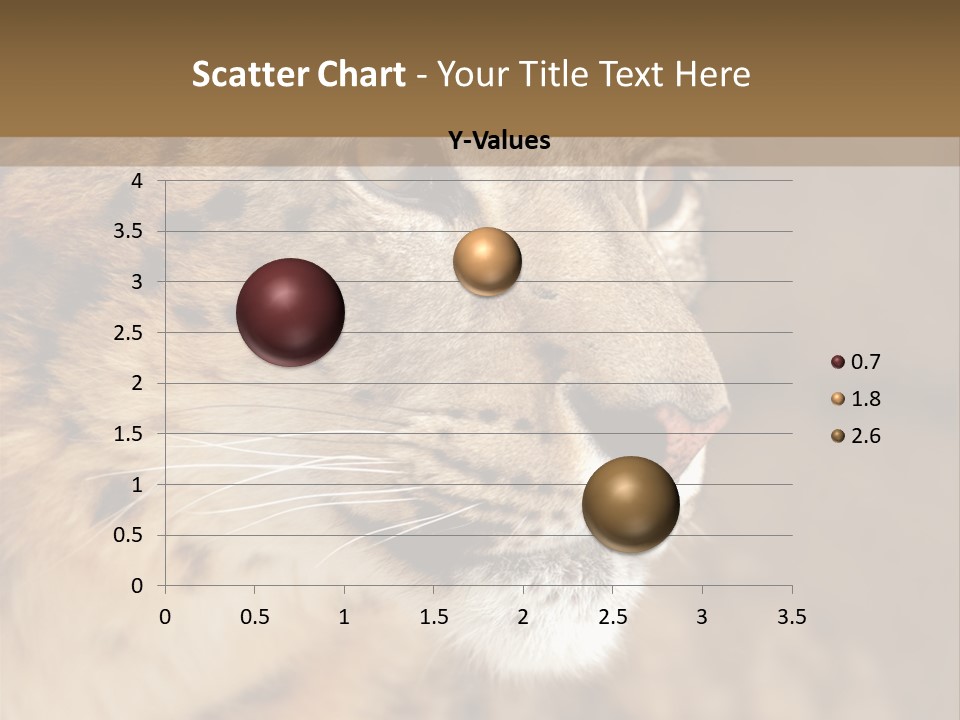 Scatter Chart - Your Title Text Here

Y-Values

4
3.5
3
2.5
2
1.5
1
0.5
0

0 0.5 1 1.5 2 2.5 3 3.5

0.7
1.8
2.6